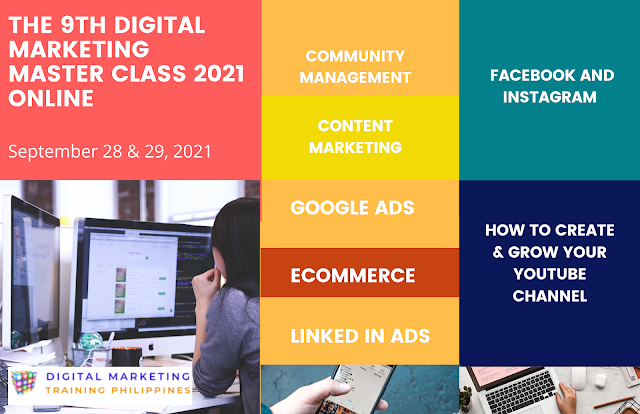 THE 9TH DIGITAL MARKETING MASTER CLASS 2021 ONLINE

September 28 & 29, 2021

DIGITAL MARKETING
TRAINING PHILIPPINES

COMMUNITY MANAGEMENT

CONTENT MARKETING

GOOGLE ADS

ECOMMERCE

LINKED IN ADS

FACEBOOK AND INSTAGRAM

HOW TO CREATE & GROW YOUR YOUTUBE CHANNEL